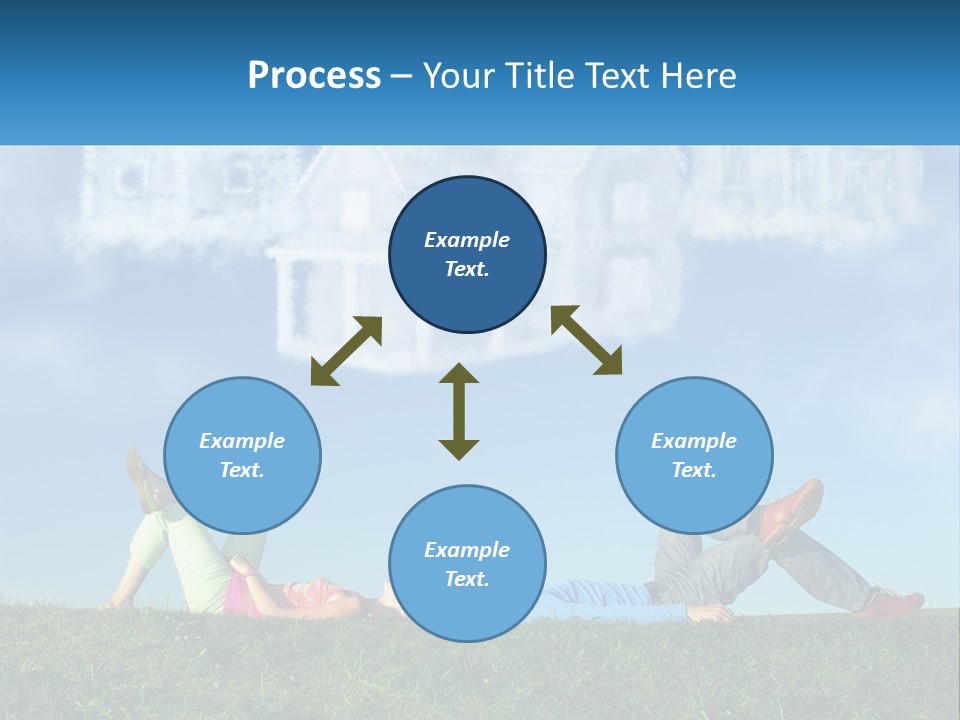 Process – Your Title Text Here

Example Text.

Example Text.

Example Text.

Example Text.